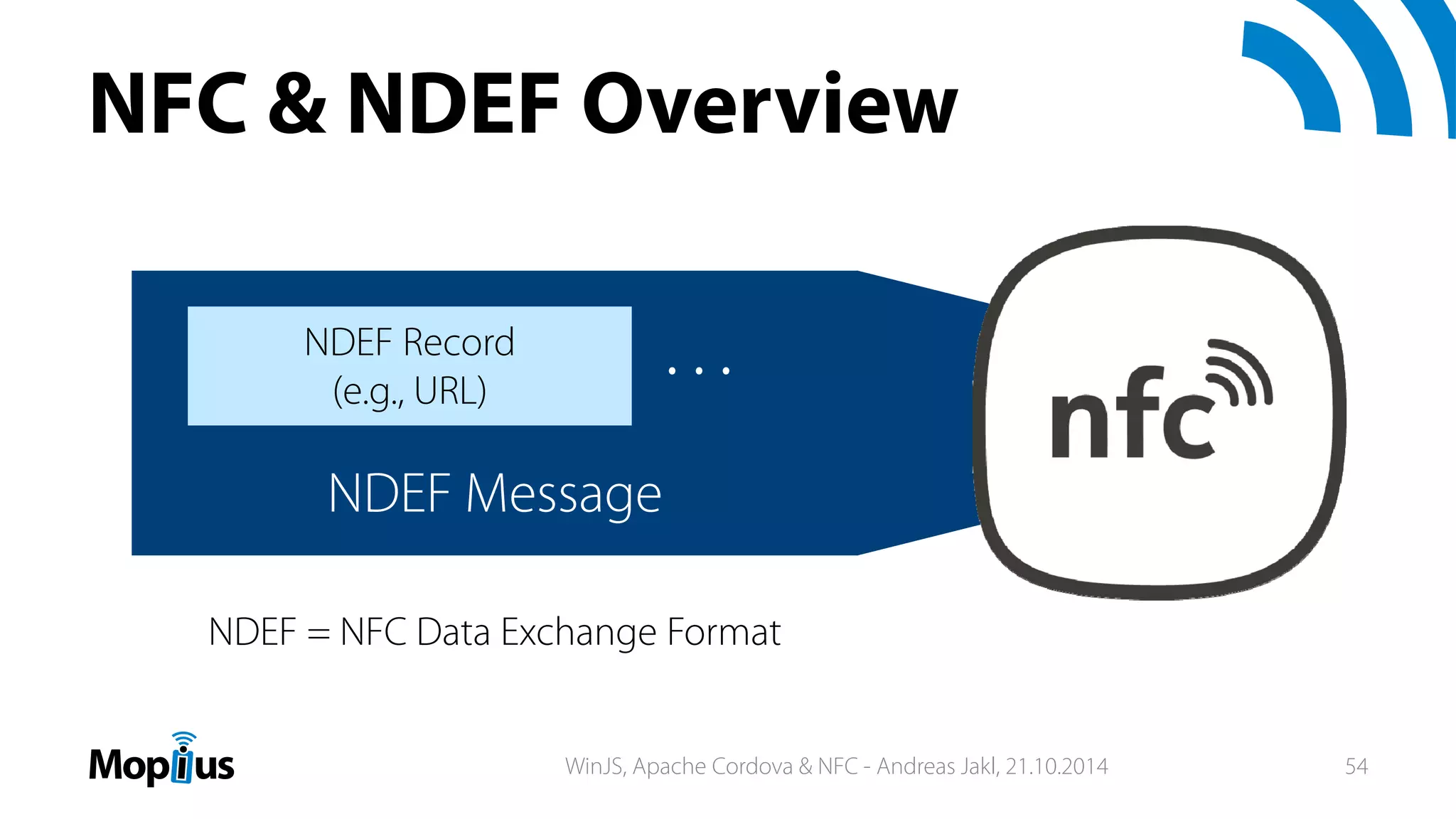 NFC & NDEF Overview

NDEF Record
(e.g., URL)

...

NDEF Message

nfc

NDEF = NFC Data Exchange Format

Mopius

WinJS, Apache Cordova & NFC - Andreas Jakl, 21.10.2014

54